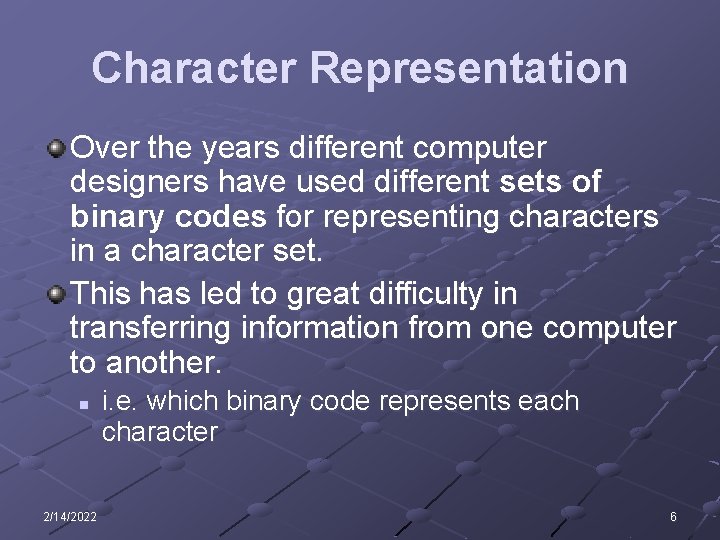 Character Representation

Over the years different computer designers have used different sets of binary codes for representing characters in a character set.

This has led to great difficulty in transferring information from one computer to another.

i.e. which binary code represents each character

2/14/2022

6